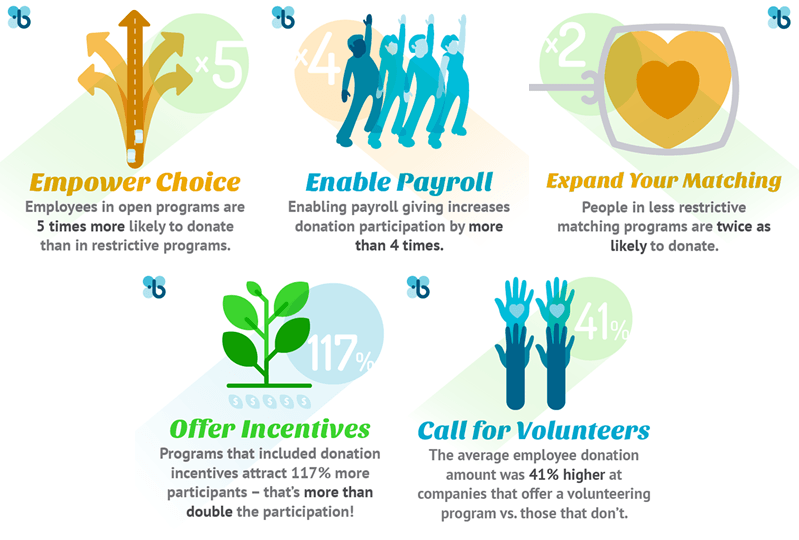 x5

Empower Choice

Employees in open programs are 5 times more likely to donate than in restrictive programs.

x4

Enable Payroll

Enabling payroll giving increases donation participation by more than 4 times.

x2

Expand Your Matching

People in less restrictive matching programs are twice as likely to donate.

117%

$ $ $ $ $

Offer Incentives

Programs that included donation incentives attract 117% more participants – that's more than double the participation!

41%

Call for Volunteers

The average employee donation amount was 41% higher at companies that offer a volunteering program vs. those that don't.